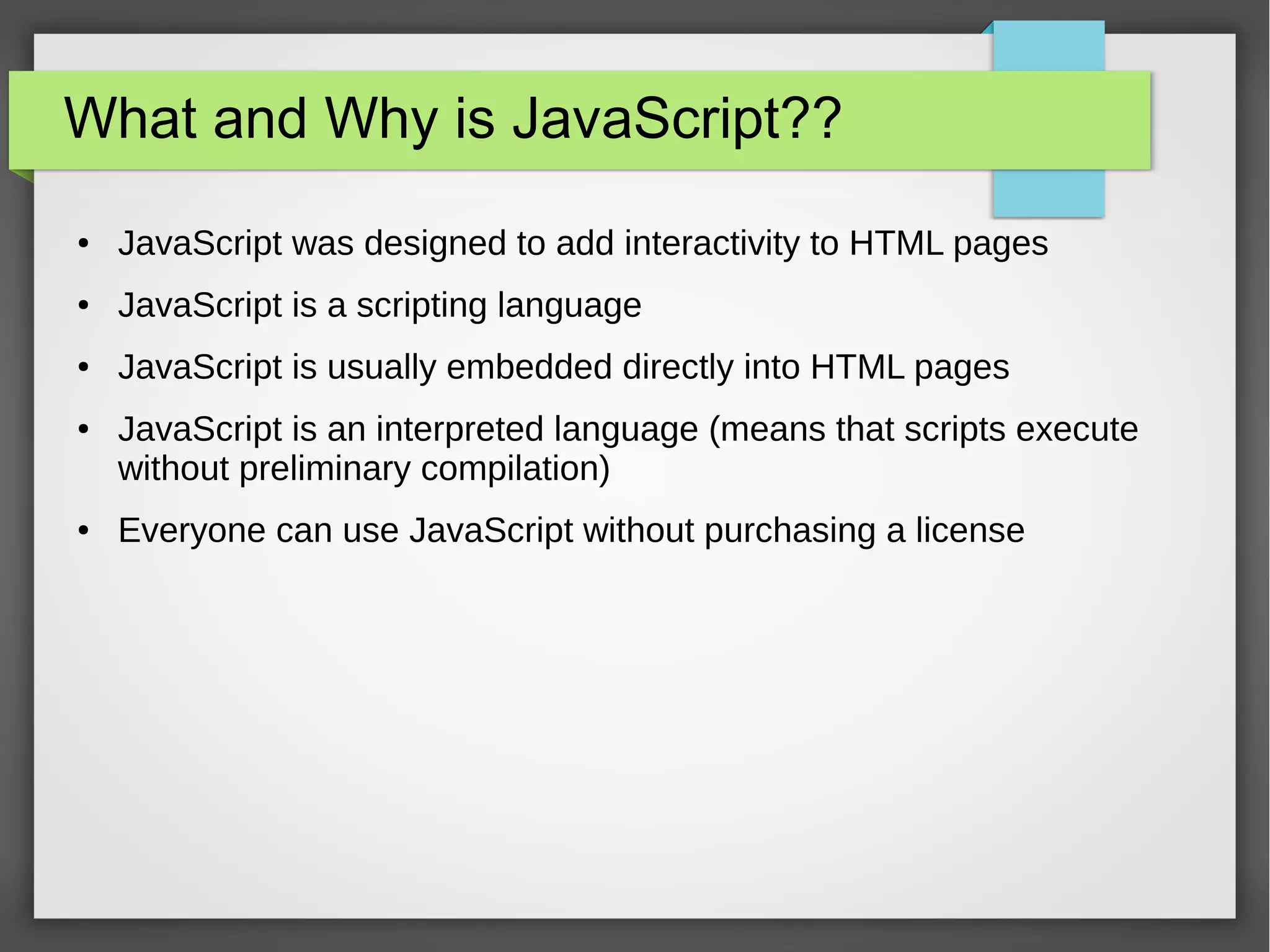 What and Why is JavaScript??

• JavaScript was designed to add interactivity to HTML pages
• JavaScript is a scripting language
• JavaScript is usually embedded directly into HTML pages
• JavaScript is an interpreted language (means that scripts execute without preliminary compilation)
• Everyone can use JavaScript without purchasing a license